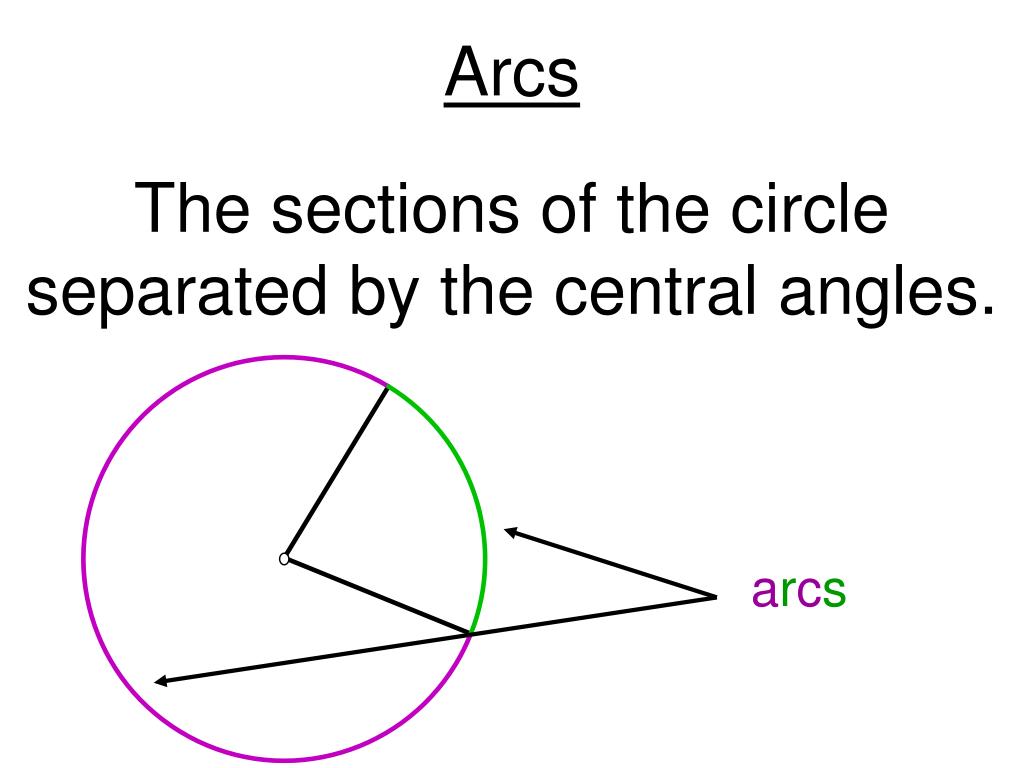 Arcs

The sections of the circle separated by the central angles.

arcs